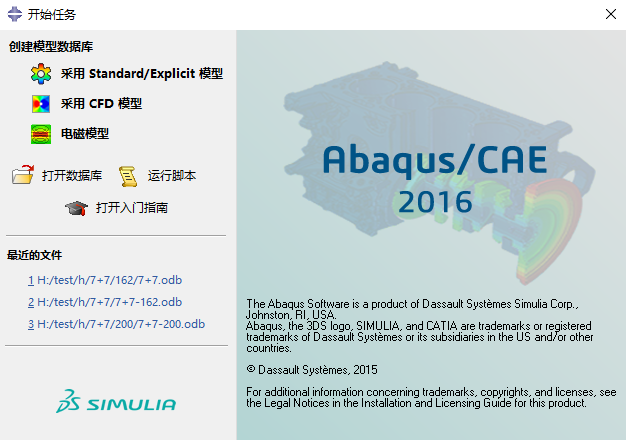 开始任务

创建模型数据库

采用 Standard/Explicit 模型

采用 CFD 模型

电磁模型

打开数据库

运行脚本

打开入门指南

最近的文件

1 H:/test/h/7+7/162/7+7.odb

2 H:/test/h/7+7/7+7-162.odb

3 H:/test/h/7+7/200/7+7-200.odb

3DS SIMULIA

Abaqus/CAE
2016

The Abaqus Software is a product of Dassault Systèmes Simulia Corp., Johnston, RI, USA.
Abaqus, the 3DS logo, SIMULIA, and CATIA are trademarks or registered trademarks of Dassault Systèmes or its subsidiaries in the US and/or other countries.

© Dassault Systèmes, 2015

For additional information concerning trademarks, copyrights, and licenses, see the Legal Notices in the Installation and Licensing Guide for this product.